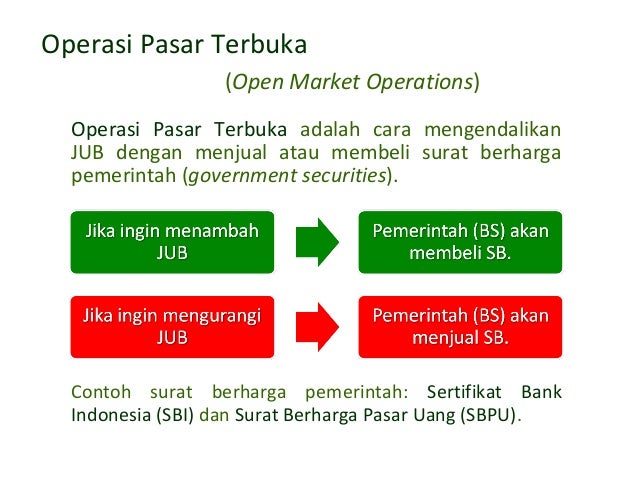 Operasi Pasar Terbuka

(Open Market Operations)

Operasi Pasar Terbuka adalah cara mengendalikan JUB dengan menjual atau membeli surat berharga pemerintah (government securities).

Jika ingin menambah JUB

Pemerintah (BS) akan membeli SB.

Jika ingin mengurangi JUB

Pemerintah (BS) akan menjual SB.

Contoh surat berharga pemerintah: Sertifikat Bank Indonesia (SBI) dan Surat Berharga Pasar Uang (SBPU).